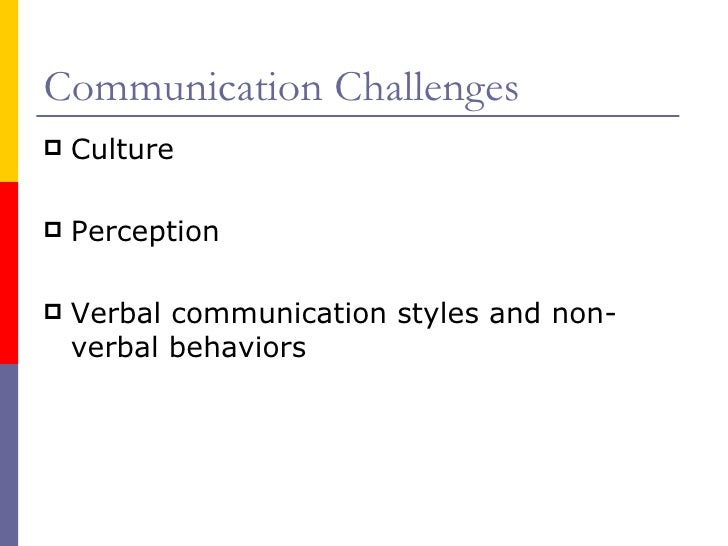 Communication Challenges

Culture

Perception

Verbal communication styles and non-verbal behaviors